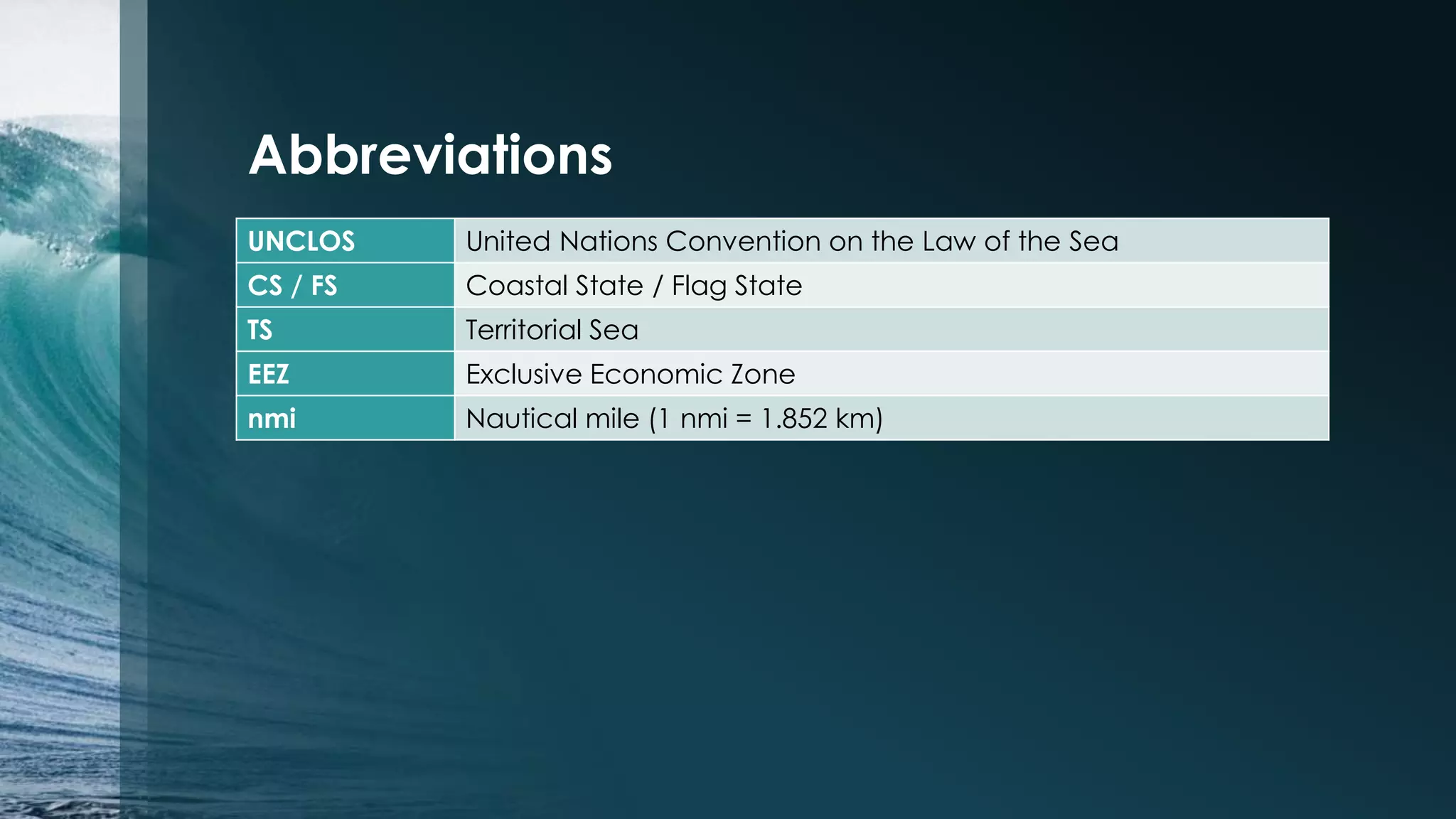 Abbreviations

| UNCLOS | United Nations Convention on the Law of the Sea |
|---|---|
| CS / FS | Coastal State / Flag State |
| TS | Territorial Sea |
| EEZ | Exclusive Economic Zone |
| nmi | Nautical mile (1 nmi = 1.852 km) |